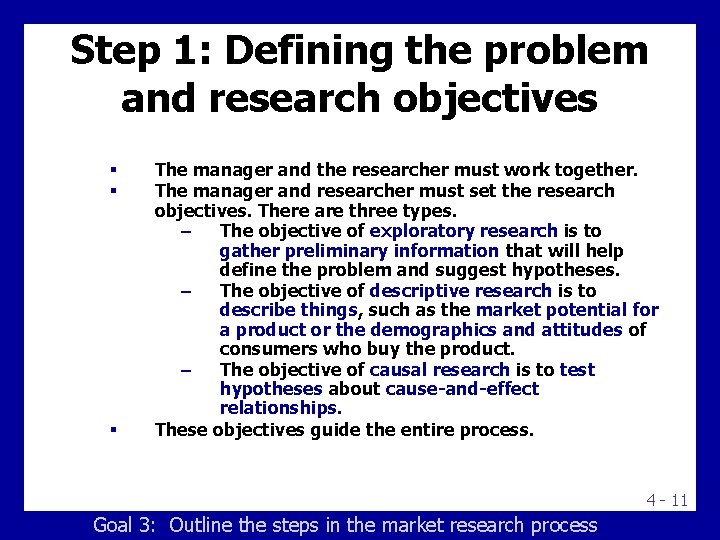 Step 1: Defining the problem and research objectives

▪ The manager and the researcher must work together.
▪ The manager and researcher must set the research objectives. There are three types.
– The objective of exploratory research is to gather preliminary information that will help define the problem and suggest hypotheses.
– The objective of descriptive research is to describe things, such as the market potential for a product or the demographics and attitudes of consumers who buy the product.
– The objective of causal research is to test hypotheses about cause-and-effect relationships.
▪ These objectives guide the entire process.

4 - 11

Goal 3: Outline the steps in the market research process